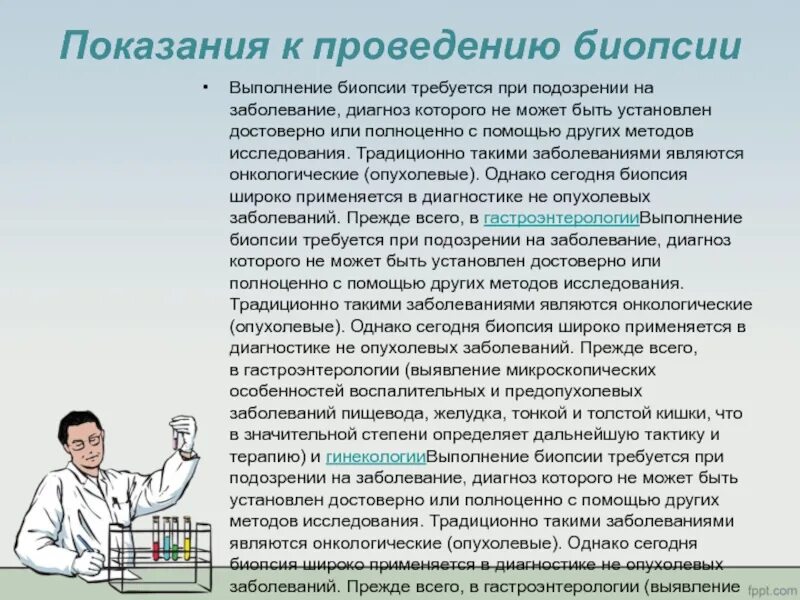 Показания к проведению биопсии

• Выполнение биопсии требуется при подозрении на заболевание, диагноз которого не может быть установлен достоверно или полноценно с помощью других методов исследования. Традиционно такими заболеваниями являются онкологические (опухолевые). Однако сегодня биопсия широко применяется в диагностике не опухолевых заболеваний. Прежде всего, в гастроэнтерологииВыполнение биопсии требуется при подозрении на заболевание, диагноз которого не может быть установлен достоверно или полноценно с помощью других методов исследования. Традиционно такими заболеваниями являются онкологические (опухолевые). Однако сегодня биопсия широко применяется в диагностике не опухолевых заболеваний. Прежде всего, в гастроэнтерологии (выявление микроскопических особенностей воспалительных и предопухолевых заболеваний пищевода, желудка, тонкой и толстой кишки, что в значительной степени определяет дальнейшую тактику и терапию) и гинекологииВыполнение биопсии требуется при подозрении на заболевание, диагноз которого не может быть установлен достоверно или полноценно с помощью других методов исследования. Традиционно такими заболеваниями являются онкологические (опухолевые). Однако сегодня биопсия широко применяется в диагностике не опухолевых заболеваний. Прежде всего, в гастроэнтерологии (выявление

fppt.com